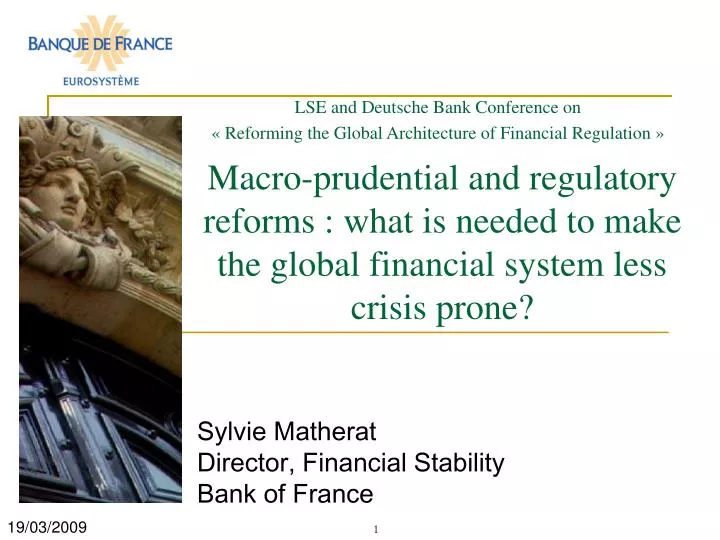 BANQUE DE FRANCE
EUROSYSTÈME

LSE and Deutsche Bank Conference on
« Reforming the Global Architecture of Financial Regulation »

Macro-prudential and regulatory reforms : what is needed to make the global financial system less crisis prone?

Sylvie Matherat
Director, Financial Stability
Bank of France

19/03/2009

1